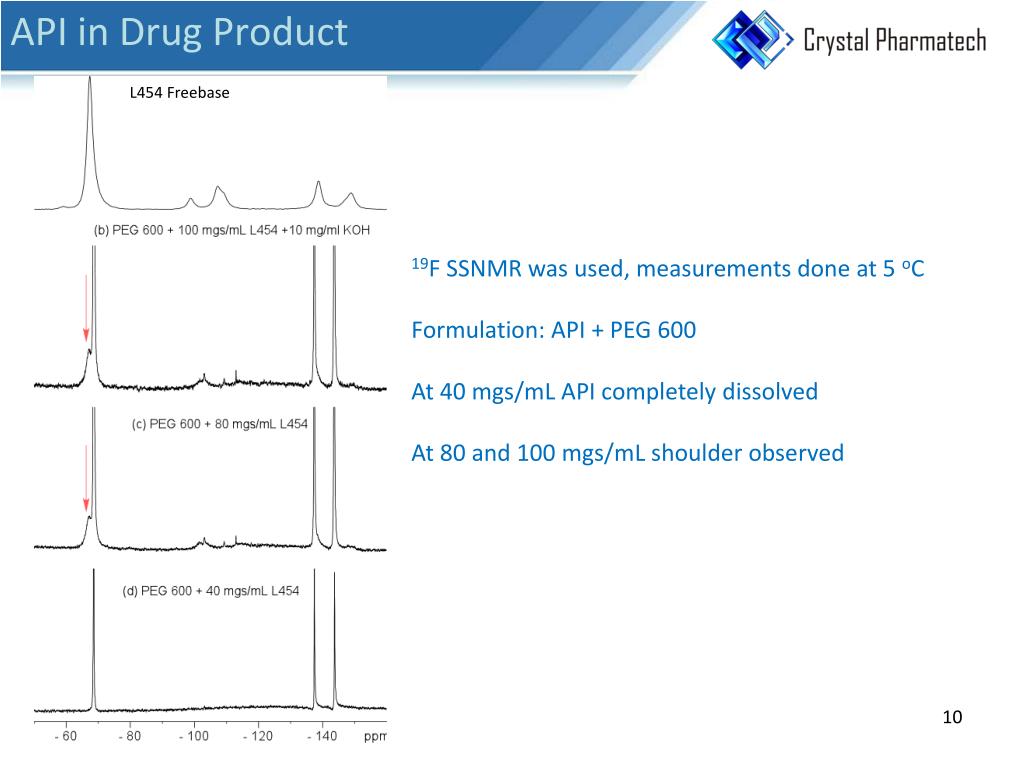 API in Drug Product

Crystal Pharmatech

L454 Freebase

(b) PEG 600 + 100 mgs/mL L454 +10 mg/ml KOH

(c) PEG 600 + 80 mgs/mL L454

(d) PEG 600 + 40 mgs/mL L454

- 60 - 80 - 100 - 120 - 140 ppm

$^{19}$F SSNMR was used, measurements done at 5 $^{o}$C

Formulation: API + PEG 600

At 40 mgs/mL API completely dissolved

At 80 and 100 mgs/mL shoulder observed

10